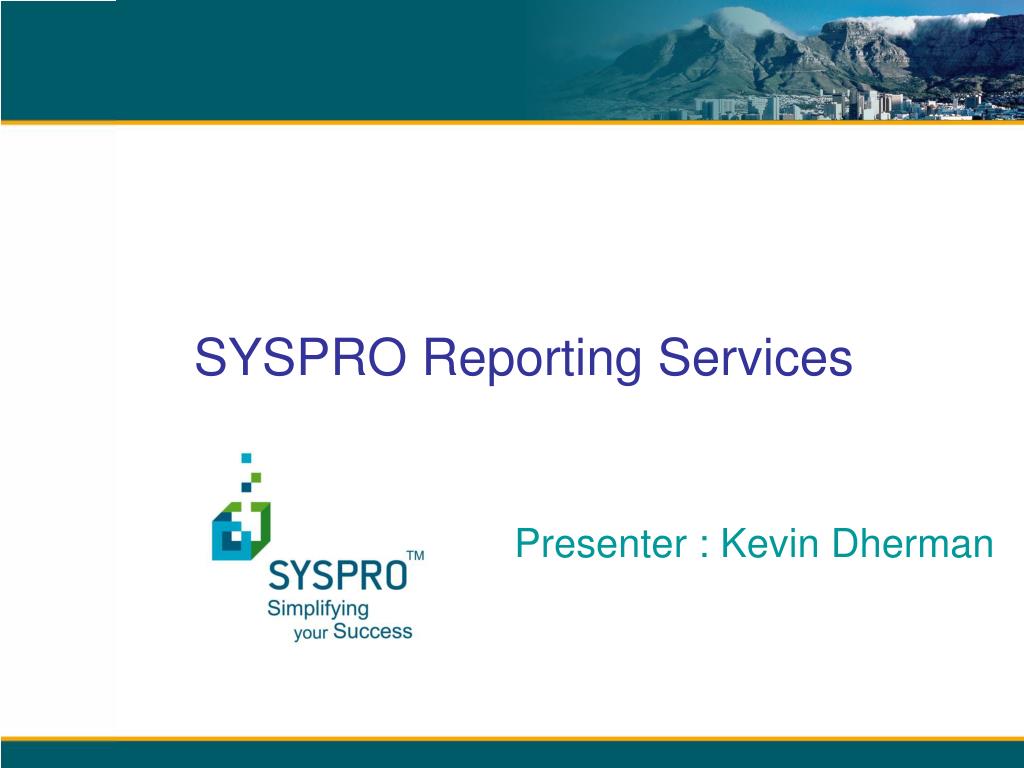 SYSPRO Reporting Services

SYSPRO™
Simplifying
your Success

Presenter : Kevin Dherman